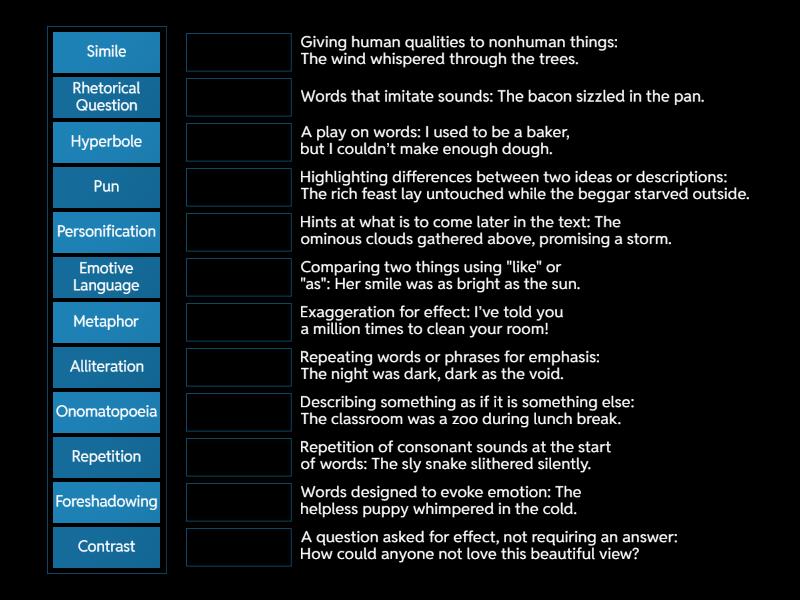 Simile
Rhetorical Question
Hyperbole
Pun
Personification
Emotive Language
Metaphor
Alliteration
Onomatopoeia
Repetition
Foreshadowing
Contrast

Giving human qualities to nonhuman things: The wind whispered through the trees.

Words that imitate sounds: The bacon sizzled in the pan.

A play on words: I used to be a baker, but I couldn't make enough dough.

Highlighting differences between two ideas or descriptions: The rich feast lay untouched while the beggar starved outside.

Hints at what is to come later in the text: The ominous clouds gathered above, promising a storm.

Comparing two things using "like" or "as": Her smile was as bright as the sun.

Exaggeration for effect: I've told you a million times to clean your room!

Repeating words or phrases for emphasis: The night was dark, dark as the void.

Describing something as if it is something else: The classroom was a zoo during lunch break.

Repetition of consonant sounds at the start of words: The sly snake slithered silently.

Words designed to evoke emotion: The helpless puppy whimpered in the cold.

A question asked for effect, not requiring an answer: How could anyone not love this beautiful view?